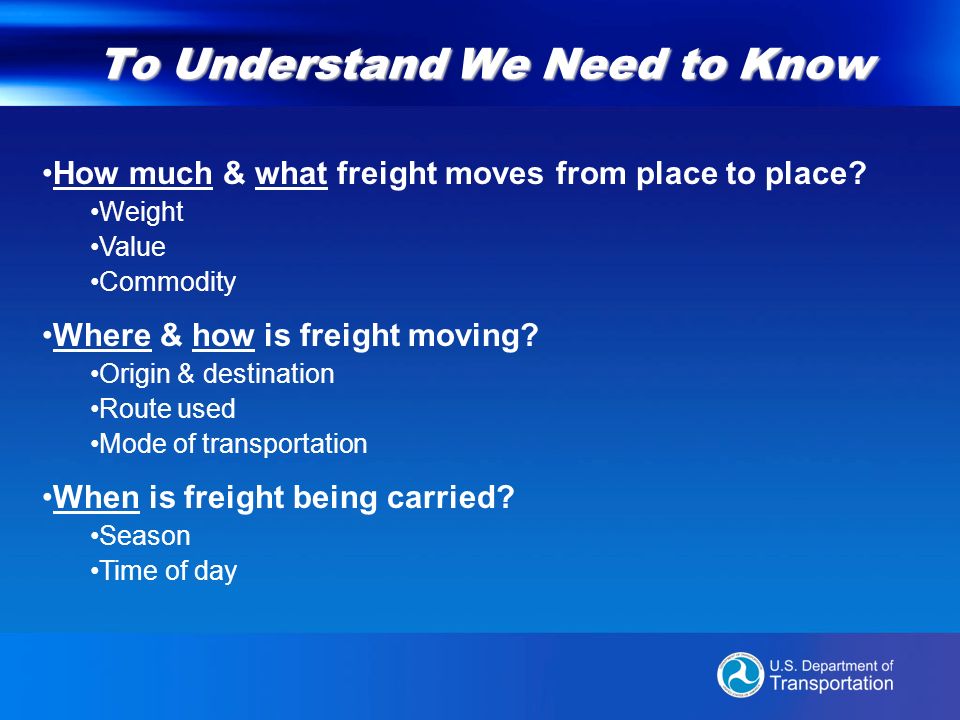 To Understand We Need to Know

•How much & what freight moves from place to place?

•Weight

•Value

•Commodity

•Where & how is freight moving?

•Origin & destination

•Route used

•Mode of transportation

•When is freight being carried?

•Season

•Time of day

U.S. Department of Transportation